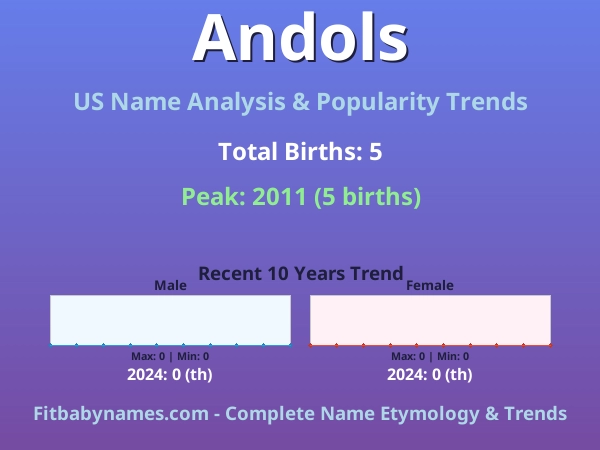 Andols

US Name Analysis & Popularity Trends

Total Births: 5

Peak: 2011 (5 births)

Recent 10 Years Trend

Male

Max: 0 | Min: 0

2024: 0 (th)

Female

Max: 0 | Min: 0

2024: 0 (th)

Fitbabynames.com - Complete Name Etymology & Trends